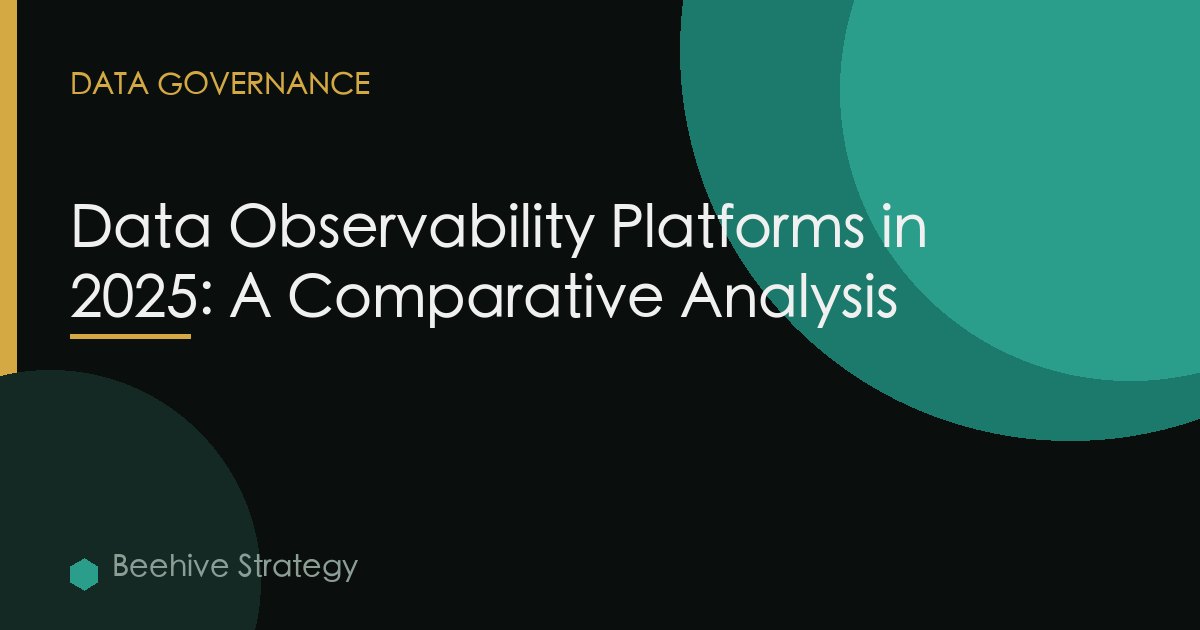 DATA GOVERNANCE

Data Observability Platforms in 2025: A Comparative Analysis

Beehive Strategy